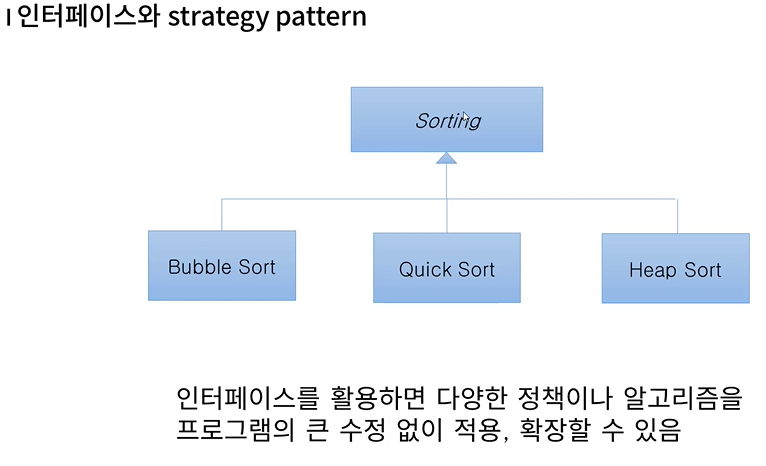 I 인터페이스와 strategy pattern

Sorting

Bubble Sort

Quick Sort

Heap Sort

인터페이스를 활용하면 다양한 정책이나 알고리즘을 프로그램의 큰 수정 없이 적용, 확장할 수 있음